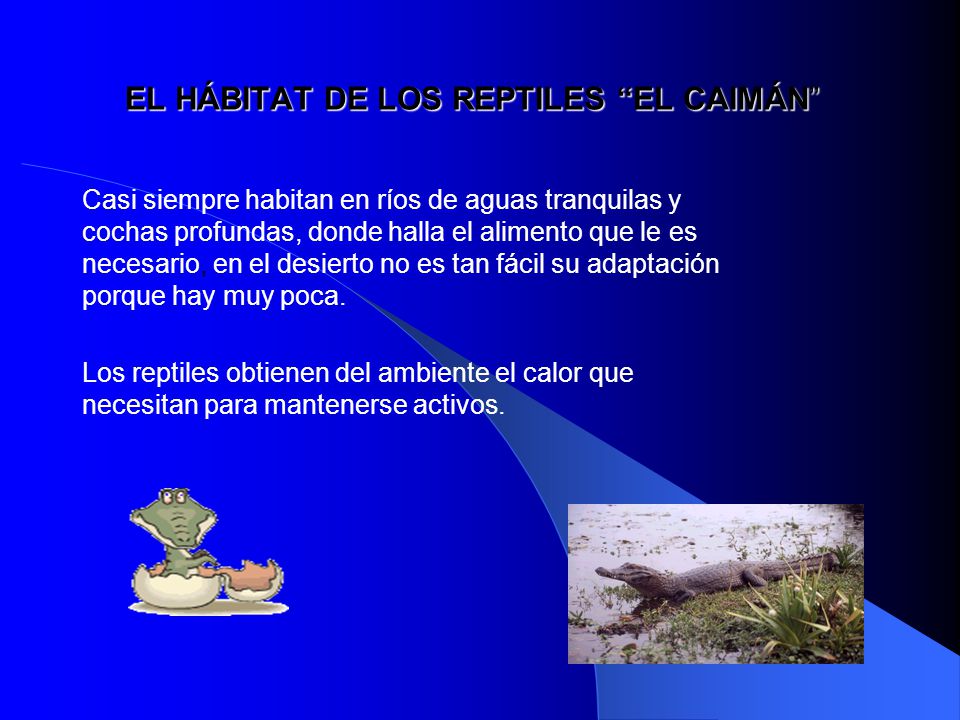 EL HÁBITAT DE LOS REPTILES “EL CAIMÁN”

Casi siempre habitan en ríos de aguas tranquilas y cochas profundas, donde halla el alimento que le es necesario, en el desierto no es tan fácil su adaptación porque hay muy poca.

Los reptiles obtienen del ambiente el calor que necesitan para mantenerse activos.